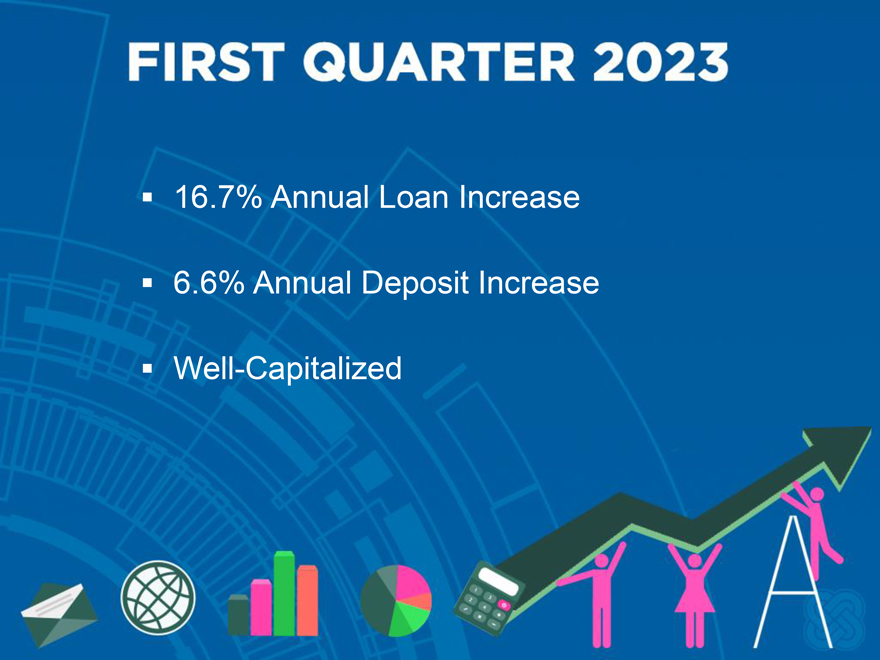 FIRST QUARTER 2023

▪ 16.7% Annual Loan Increase

▪ 6.6% Annual Deposit Increase

▪ Well-Capitalized